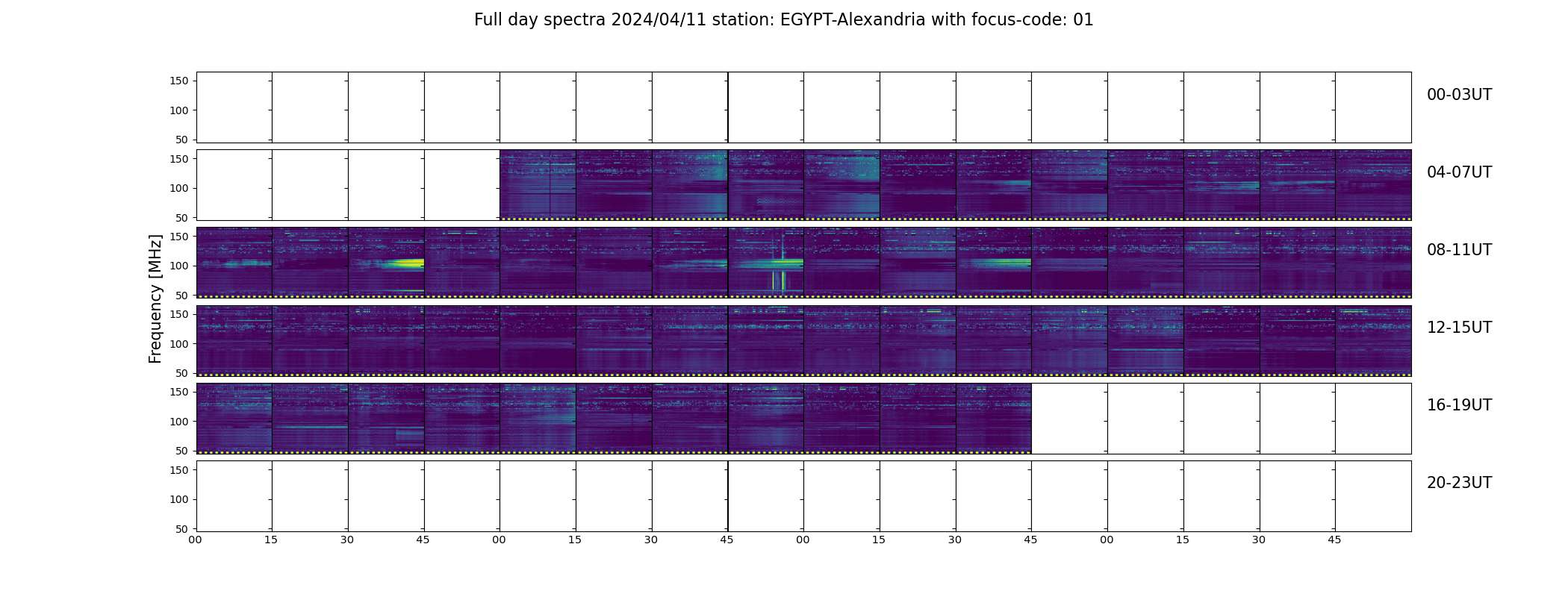 Full day spectra 2024/04/11 station: EGYPT-Alexandria with focus-code: 01

Frequency [MHz]

150
100
50
00-03UT

150
100
50
04-07UT

150
100
50
08-11UT

150
100
50
12-15UT

150
100
50
16-19UT

150
100
50
20-23UT

00 15 30 45 00 15 30 45 00 15 30 45 00 15 30 45